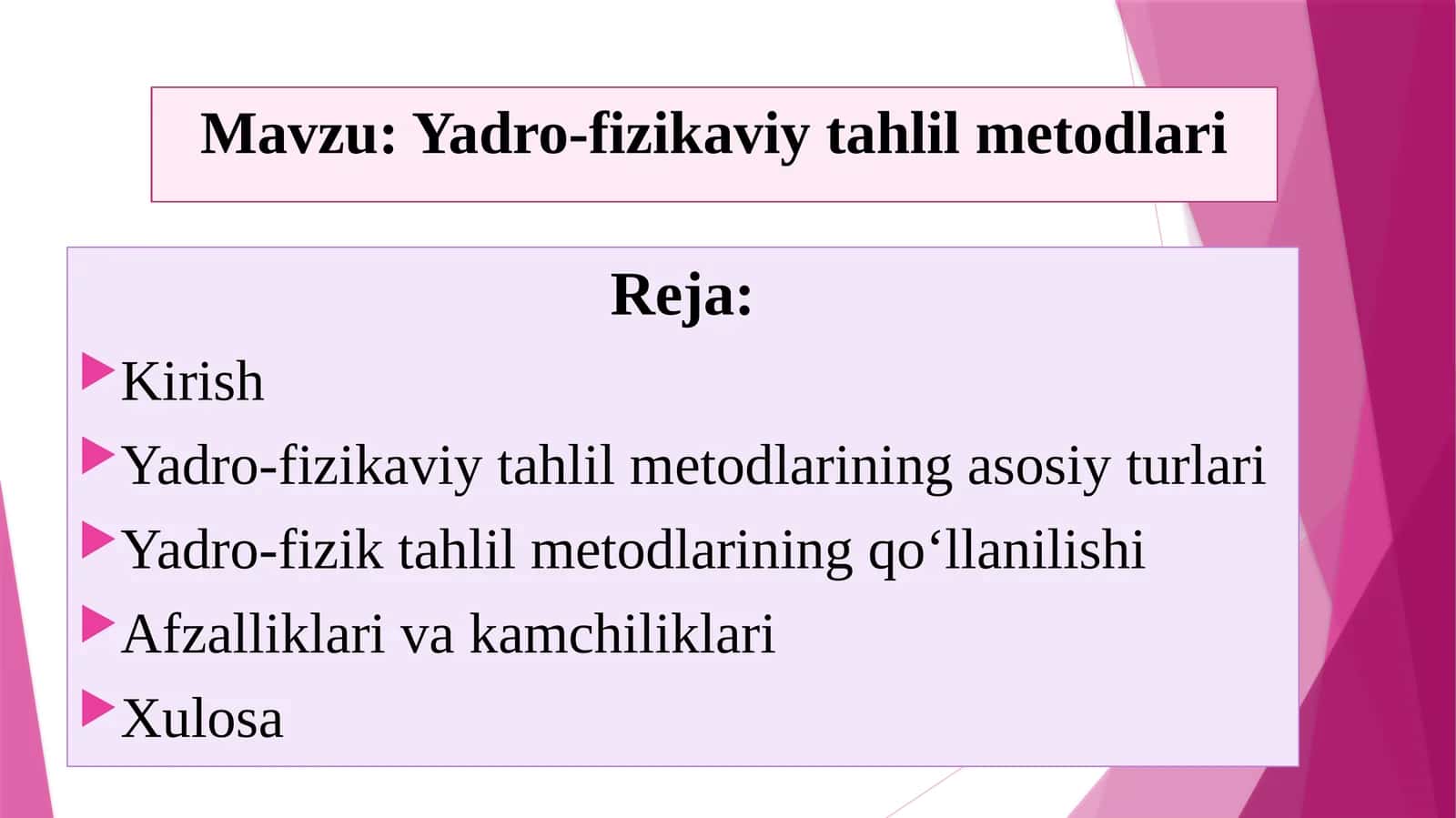 Mavzu: Yadro-fizikaviy tahlil metodlari

Reja:

Kirish

Yadro-fizikaviy tahlil metodlarining asosiy turlari

Yadro-fizik tahlil metodlarining qo‘llanilishi

Afzalliklari va kamchiliklari

Xulosa